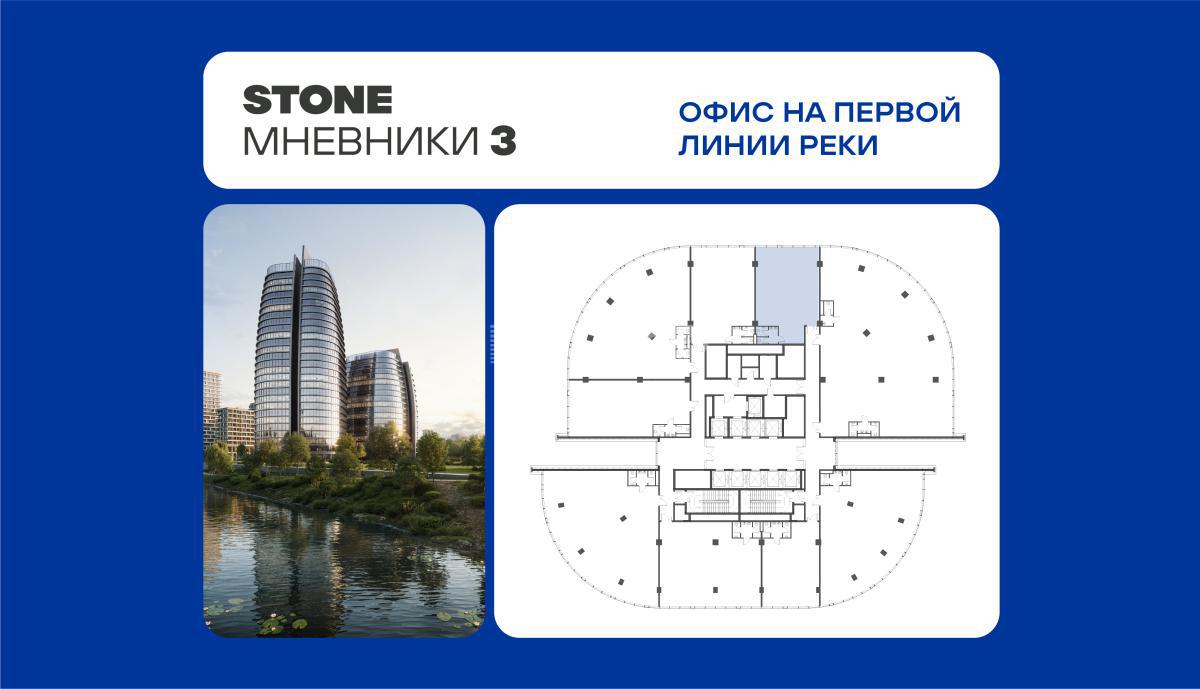 STONE
МНЕВНИКИ 3

ОФИС НА ПЕРВОЙ ЛИНИИ РЕКИ